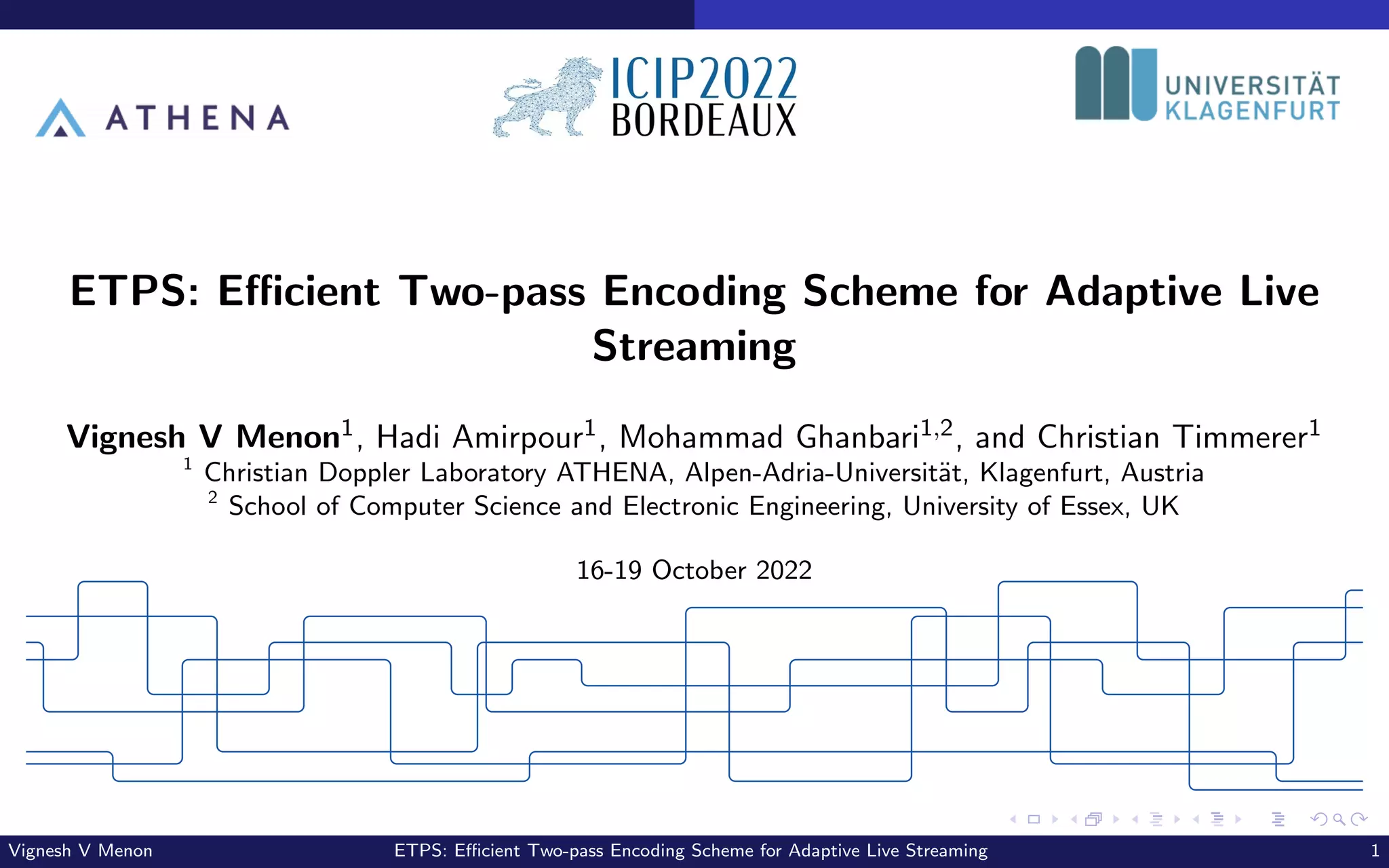 ATHENA

ICIP2022
BORDEAUX

UNIVERSITÄT
KLAGENFURT

ETPS: Efficient Two-pass Encoding Scheme for Adaptive Live Streaming

Vignesh V Menon$^1$, Hadi Amirpour$^1$, Mohammad Ghanbari$^{1,2}$, and Christian Timmerer$^1$
$^1$ Christian Doppler Laboratory ATHENA, Alpen-Adria-Universität, Klagenfurt, Austria
$^2$ School of Computer Science and Electronic Engineering, University of Essex, UK

16-19 October 2022

Vignesh V Menon ETPS: Efficient Two-pass Encoding Scheme for Adaptive Live Streaming 1